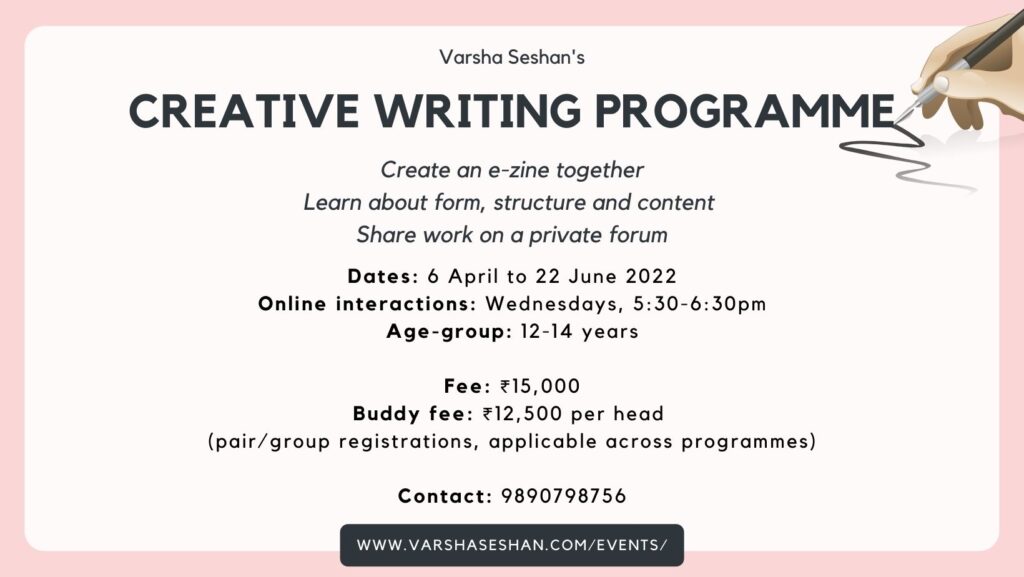 Varsha Seshan's

CREATIVE WRITING PROGRAMME

Create an e-zine together
Learn about form, structure and content
Share work on a private forum

Dates: 6 April to 22 June 2022
Online interactions: Wednesdays, 5:30-6:30pm
Age-group: 12-14 years

Fee: ₹15,000
Buddy fee: ₹12,500 per head
(pair/group registrations, applicable across programmes)

Contact: 9890798756

WWW.VARSHASESHAN.COM/EVENTS/